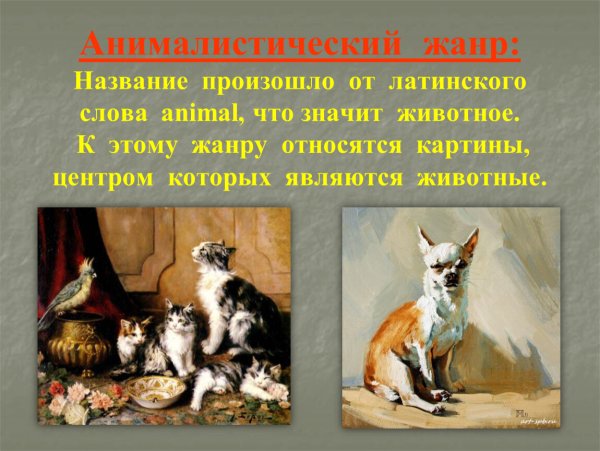 Анималистический жанр:
Название произошло от латинского слова animal, что значит животное. К этому жанру относятся картины, центром которых являются животные.

art-spb.ru